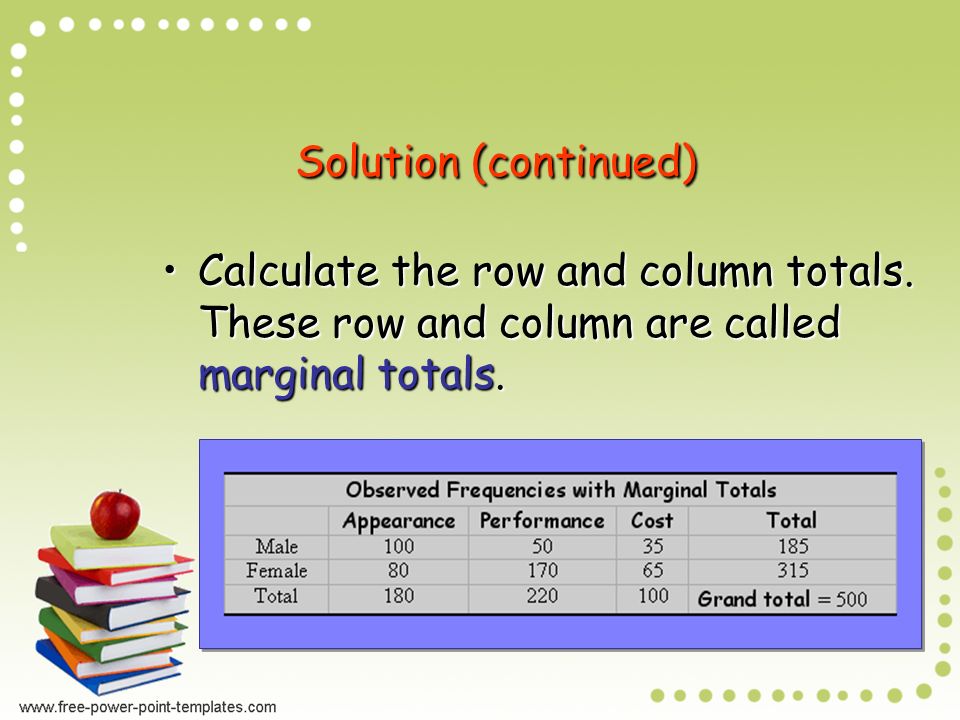 Solution (continued)

• Calculate the row and column totals. These row and column are called marginal totals.

Observed Frequencies with Marginal Totals

| | Appearance | Performance | Cost | Total |
|---|---|---|---|---|
| Male | 100 | 50 | 35 | 185 |
| Female | 80 | 170 | 65 | 315 |
| Total | 180 | 220 | 100 | Grand total = 500 |

www.free-power-point-templates.com